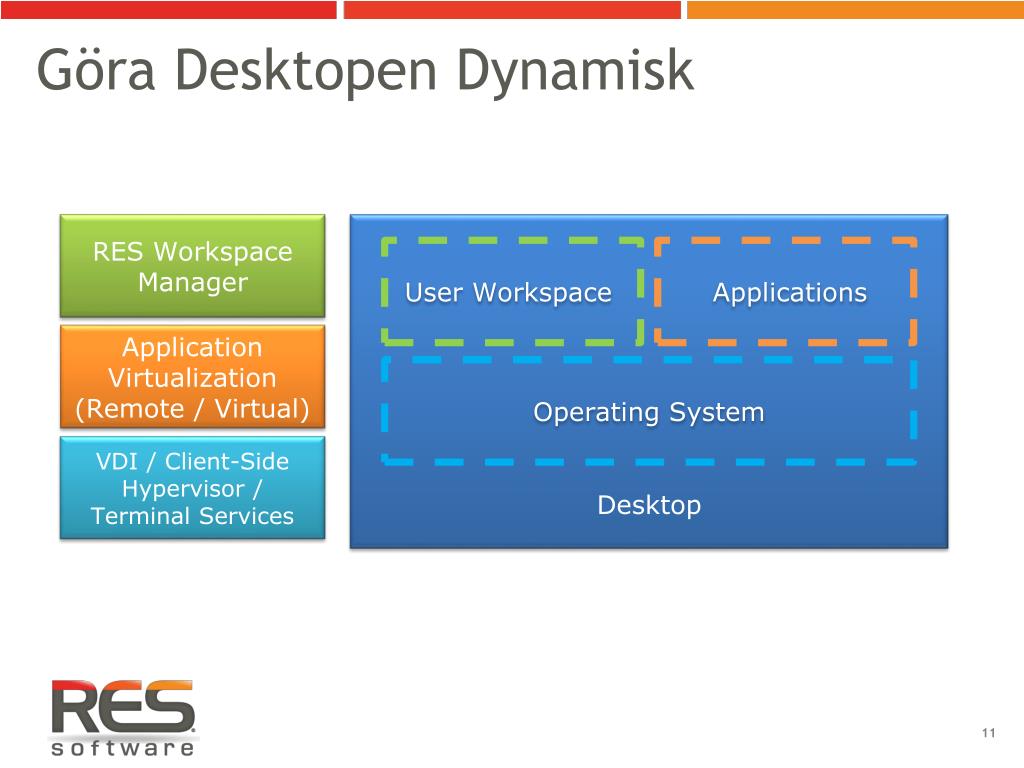 Göra Desktopen Dynamisk

RES Workspace Manager

Application Virtualization (Remote / Virtual)

VDI / Client-Side Hypervisor / Terminal Services

User Workspace

Applications

Operating System

Desktop

RES software

11